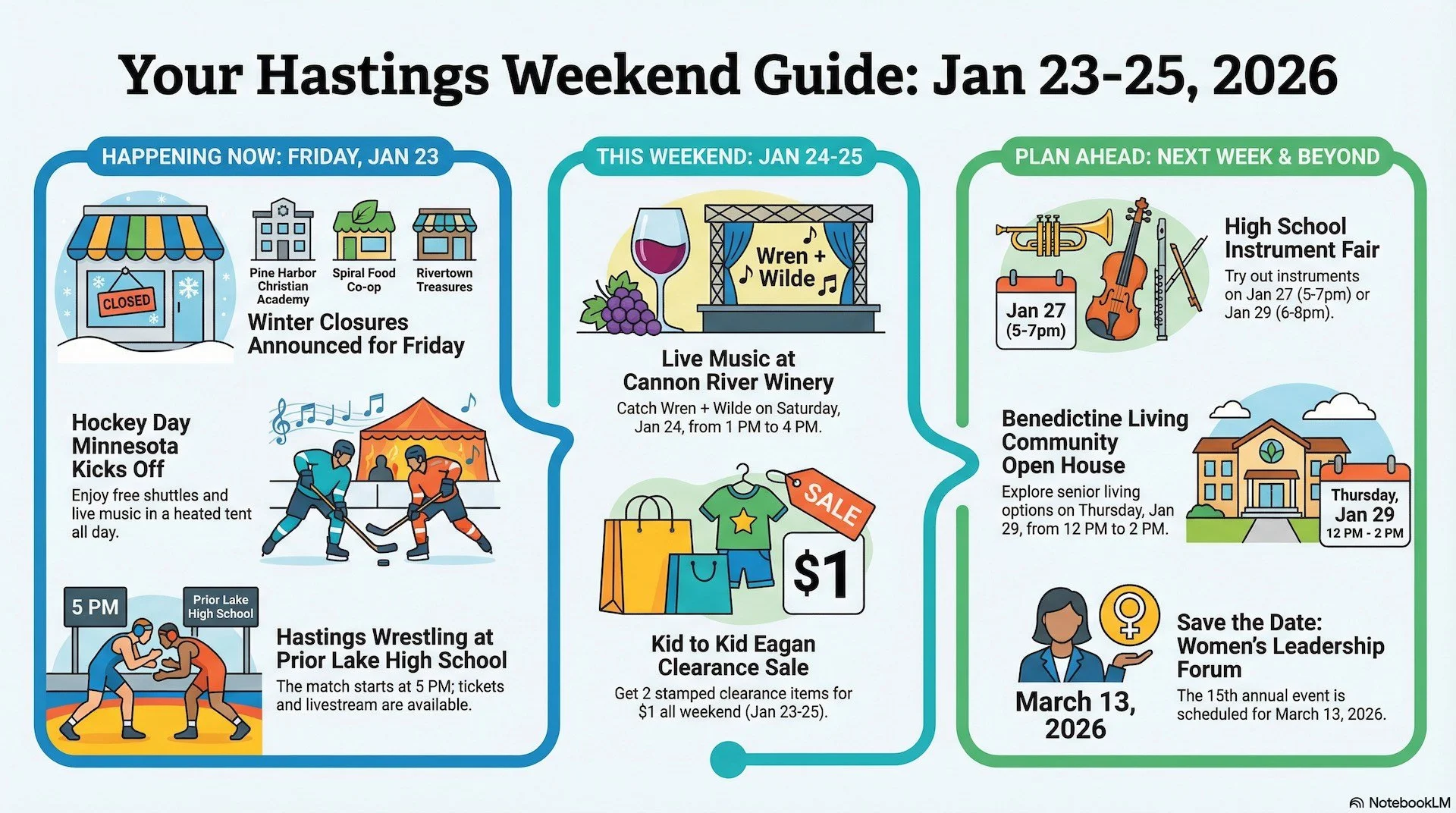 Your Hastings Weekend Guide: Jan 23-25, 2026

HAPPENING NOW: FRIDAY, JAN 23

CLOSED

Pine Harbor Christian Academy

Spiral Food Co-op

Rivertown Treasures

Winter Closures Announced for Friday

Hockey Day Minnesota Kicks Off

Enjoy free shuttles and live music in a heated tent all day.

5 PM

Prior Lake High School

Hastings Wrestling at Prior Lake High School

The match starts at 5 PM; tickets and livestream are available.

THIS WEEKEND: JAN 24-25

Wren + Wilde

Live Music at Cannon River Winery

Catch Wren + Wilde on Saturday, Jan 24, from 1 PM to 4 PM.

SALE

$1

Kid to Kid Eagan Clearance Sale

Get 2 stamped clearance items for $1 all weekend (Jan 23-25).

PLAN AHEAD: NEXT WEEK & BEYOND

Jan 27 (5-7pm)

High School Instrument Fair

Try out instruments on Jan 27 (5-7pm) or Jan 29 (6-8pm).

Benedictine Living Community Open House

Explore senior living options on Thursday, Jan 29, from 12 PM to 2 PM.

Thursday, Jan 29 12 PM - 2 PM

March 13, 2026

Save the Date: Women's Leadership Forum

The 15th annual event is scheduled for March 13, 2026.

NotebookLM